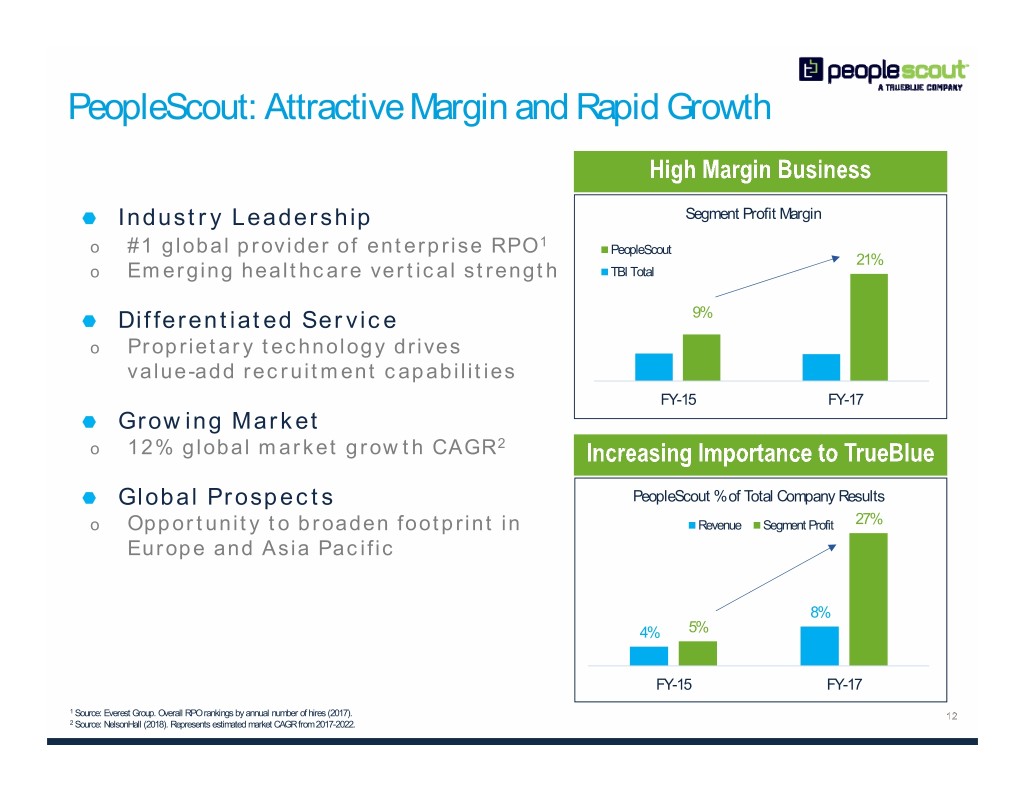 peoplescout
A TRUEBLUE COMPANY

PeopleScout: Attractive Margin and Rapid Growth

Industry Leadership
o #1 global provider of enterprise RPO$^1$
o Emerging healthcare vertical strength

Differentiated Service
o Proprietary technology drives value-add recruitment capabilities

Growing Market
o 12% global market growth CAGR$^2$

Global Prospects
o Opportunity to broaden footprint in Europe and Asia Pacific

High Margin Business

Segment Profit Margin

PeopleScout
TBI Total

9%
21%

FY-15
FY-17

Increasing Importance to TrueBlue

PeopleScout % of Total Company Results

Revenue
Segment Profit

4%
5%
8%
27%

FY-15
FY-17

$^1$ Source: Everest Group. Overall RPO rankings by annual number of hires (2017).
$^2$ Source: NelsonHall (2018). Represents estimated market CAGR from 2017-2022.

12